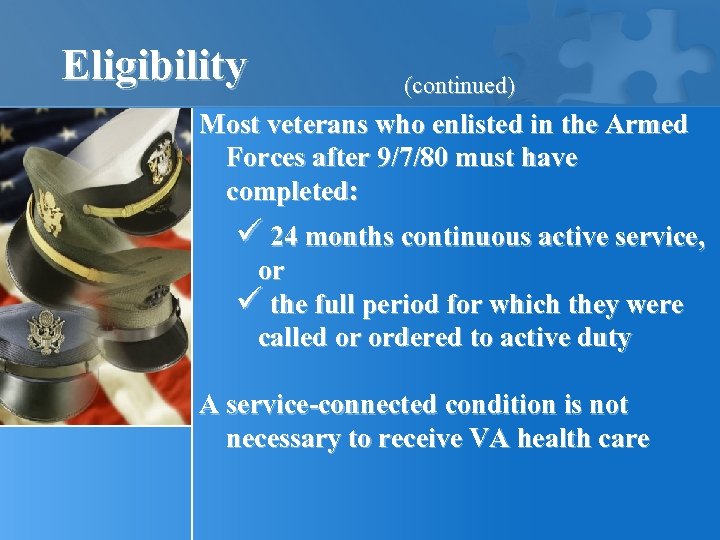 Eligibility

(continued)

Most veterans who enlisted in the Armed Forces after 9/7/80 must have completed:

✓ 24 months continuous active service, or
✓ the full period for which they were called or ordered to active duty

A service-connected condition is not necessary to receive VA health care